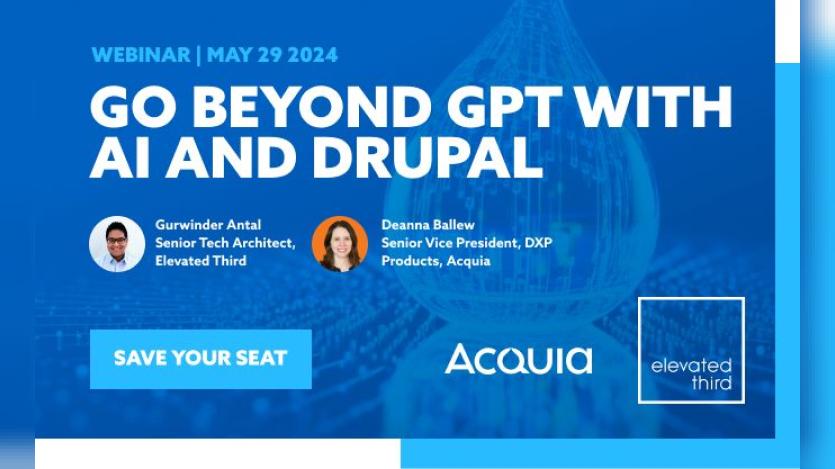 WEBINAR | MAY 29 2024

GO BEYOND GPT WITH AI AND DRUPAL

Gurwinder Antal
Senior Tech Architect, Elevated Third

Deanna Ballew
Senior Vice President, DXP Products, Acquia

SAVE YOUR SEAT

Acquia

elevated third